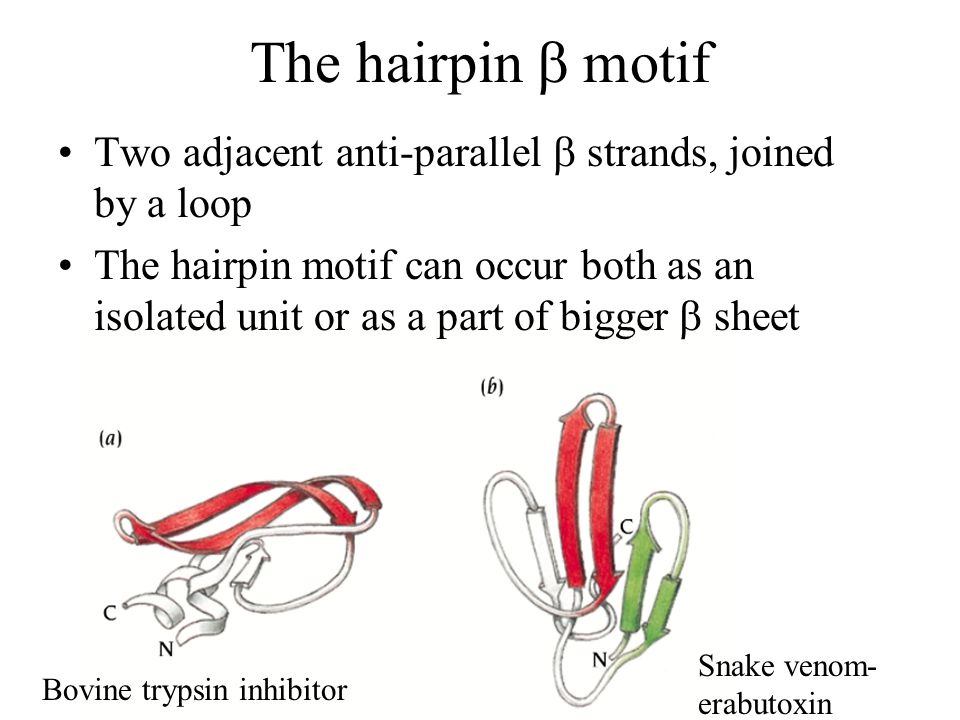 The hairpin β motif

• Two adjacent anti-parallel β strands, joined by a loop
• The hairpin motif can occur both as an isolated unit or as a part of bigger β sheet

(a)

C

N

Bovine trypsin inhibitor

(b)

C

N

Snake venom-erabutoxin